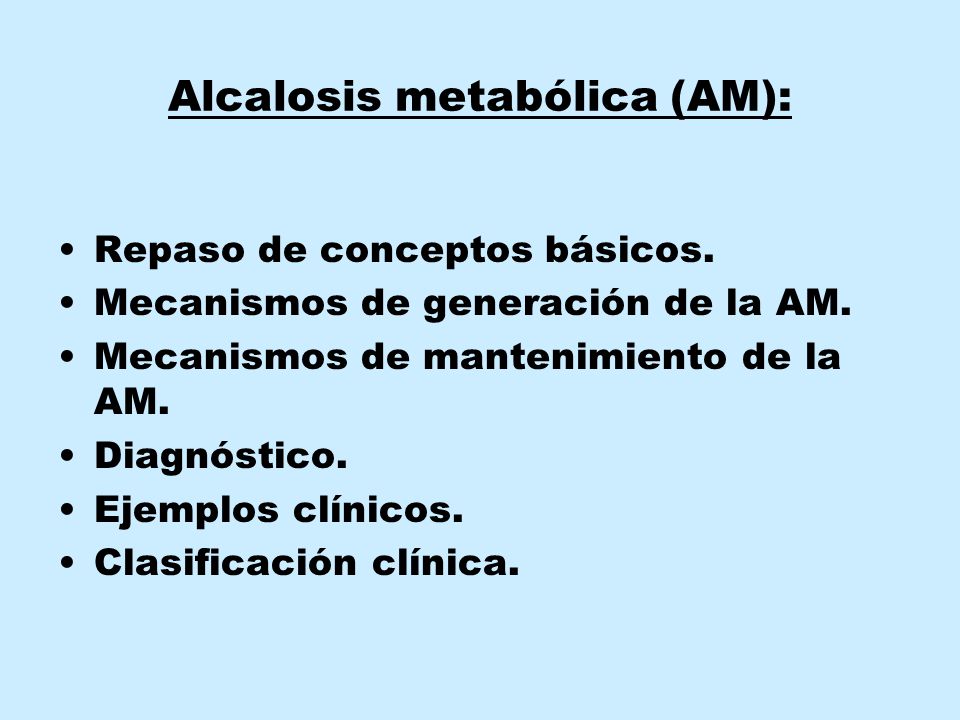 Alcalosis metabólica (AM):

• Repaso de conceptos básicos.
• Mecanismos de generación de la AM.
• Mecanismos de mantenimiento de la AM.
• Diagnóstico.
• Ejemplos clínicos.
• Clasificación clínica.